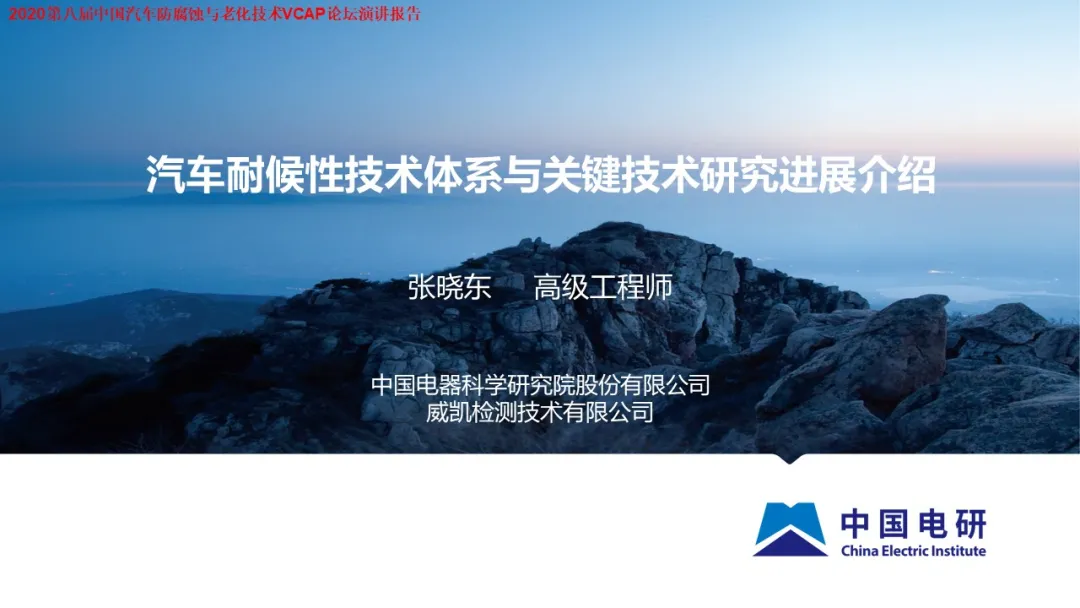 2020第八届中国汽车防腐蚀与老化技术VCAP论坛演讲报告

汽车耐候性技术体系与关键技术研究进展介绍

张晓东　高级工程师

中国电器科学研究院股份有限公司
威凯检测技术有限公司

中国电研
China Electric Institute